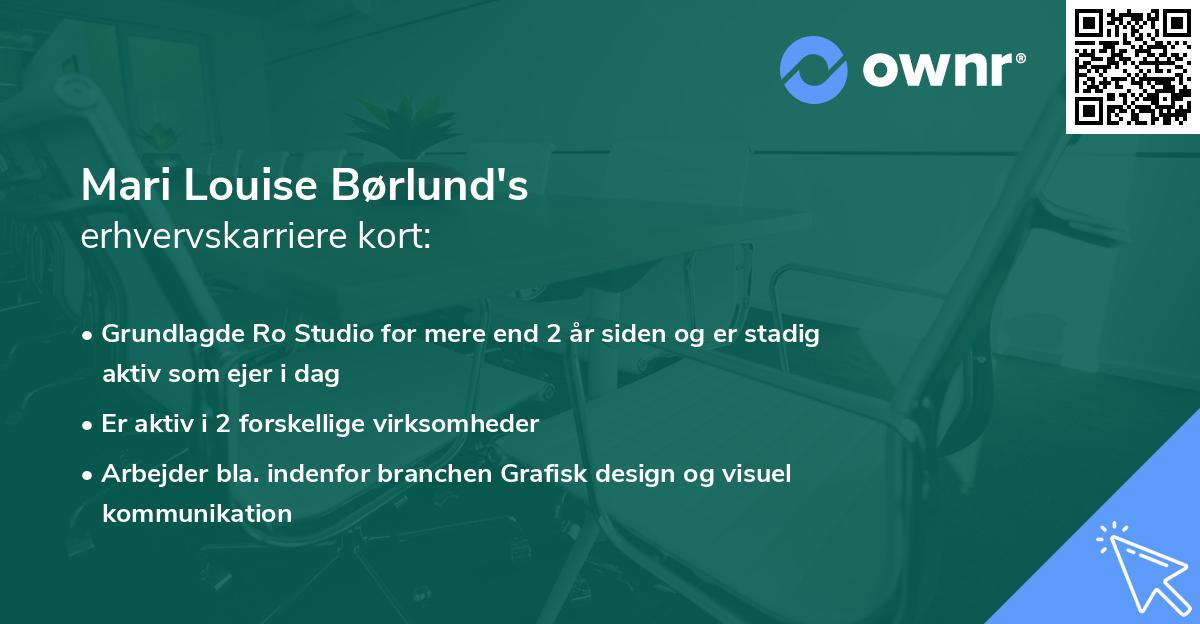 ownr®

Mari Louise Børlund's
erhvervskarriere kort:

• Grundlagde Ro Studio for mere end 2 år siden og er stadig aktiv som ejer i dag
• Er aktiv i 2 forskellige virksomheder
• Arbejder bla. indenfor branchen Grafisk design og visuel kommunikation